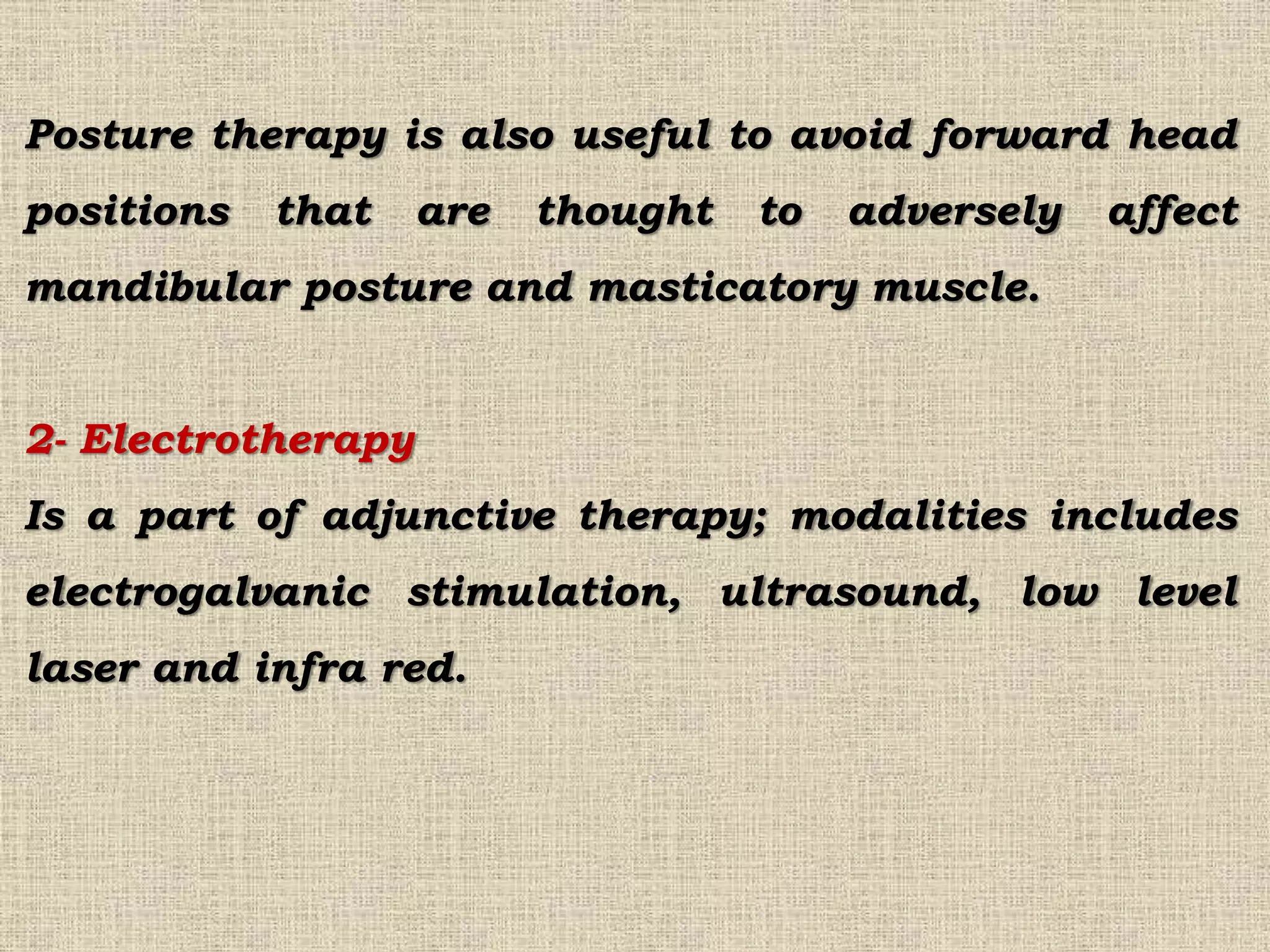 Posture therapy is also useful to avoid forward head positions that are thought to adversely affect mandibular posture and masticatory muscle.

2- Electrotherapy

Is a part of adjunctive therapy; modalities includes electrogalvanic stimulation, ultrasound, low level laser and infra red.